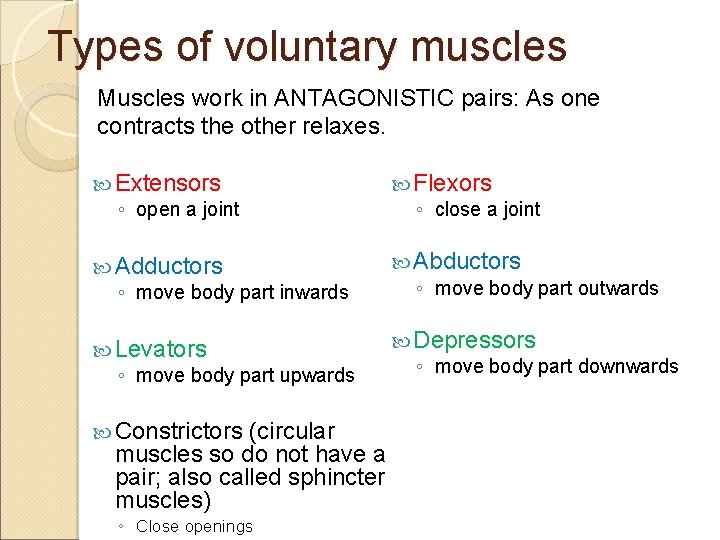 Types of voluntary muscles

Muscles work in ANTAGONISTIC pairs: As one contracts the other relaxes.

Extensors
◦ open a joint

Adductors
◦ move body part inwards

Levators
◦ move body part upwards

Constrictors (circular muscles so do not have a pair; also called sphincter muscles)
◦ Close openings

Flexors
◦ close a joint

Abductors
◦ move body part outwards

Depressors
◦ move body part downwards